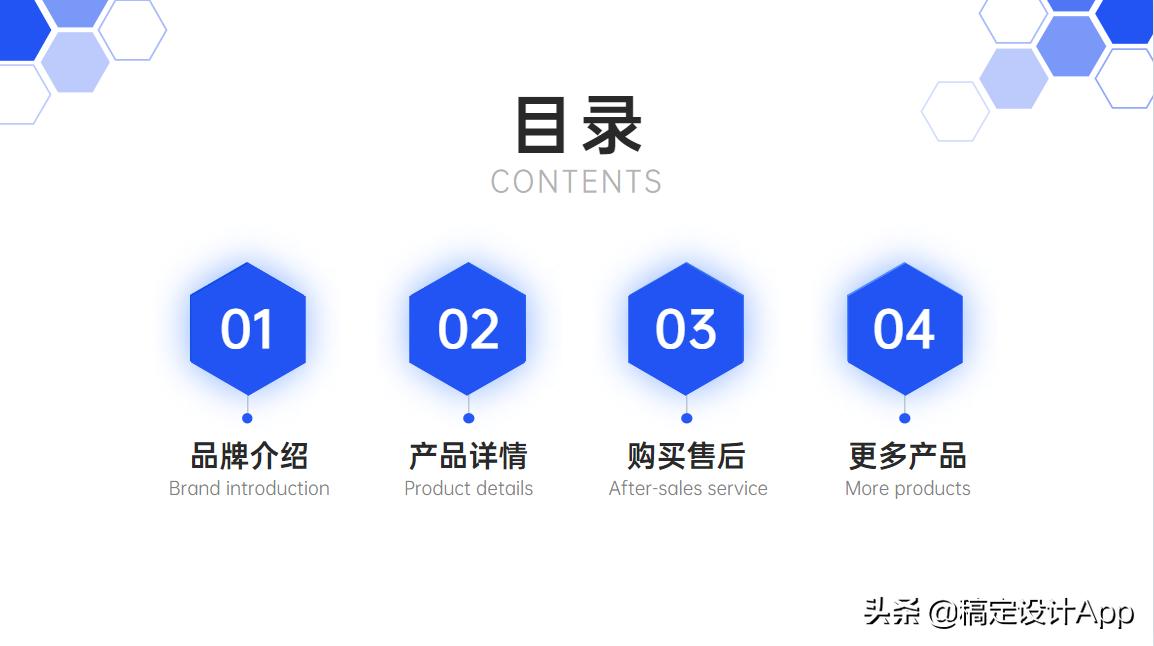 目录
CONTENTS

01
品牌介绍
Brand introduction

02
产品详情
Product details

03
购买售后
After-sales service

04
更多产品
More products

头条 @稿定设计App